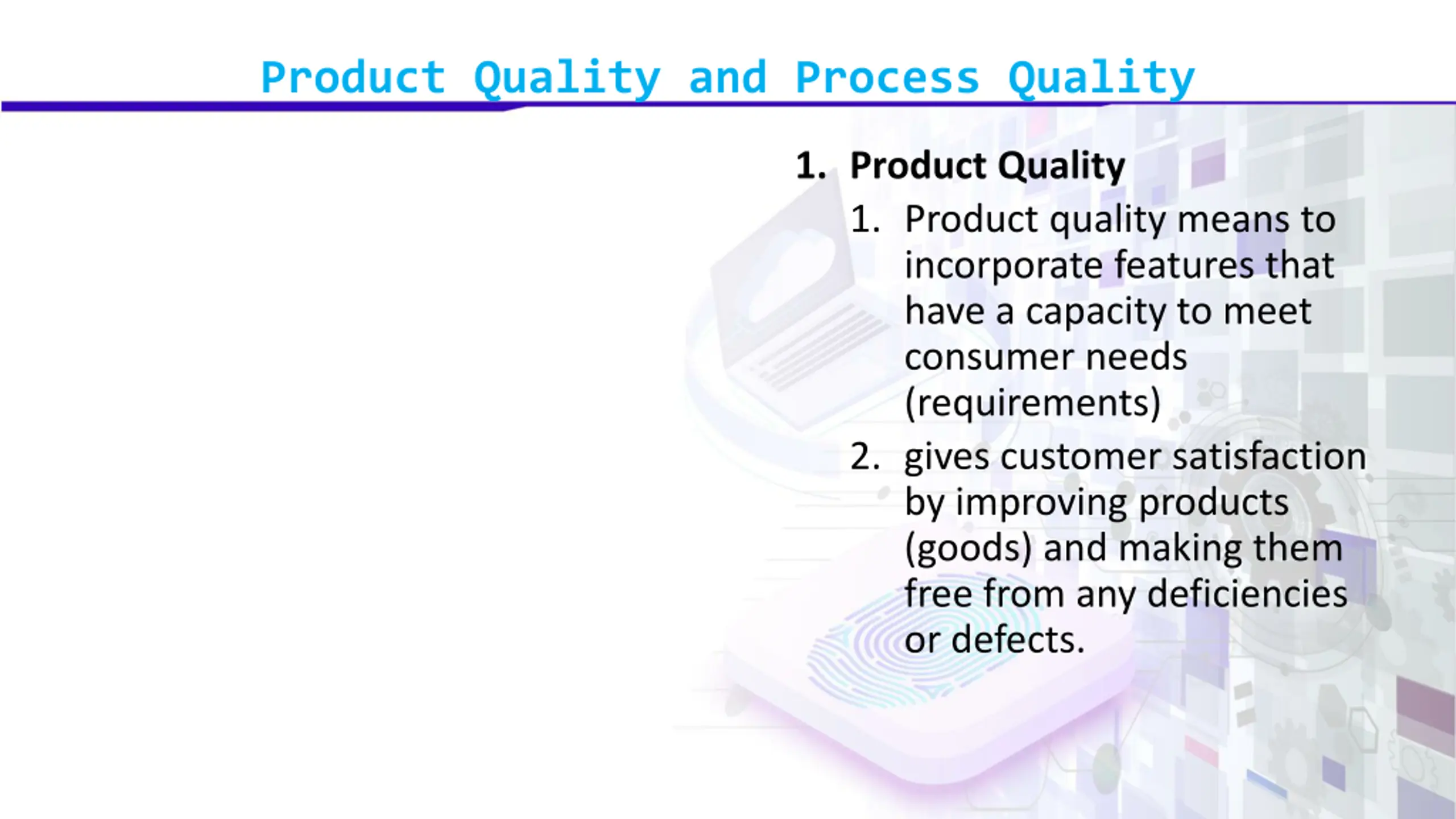 Product Quality and Process Quality

1. Product Quality
   1. Product quality means to incorporate features that have a capacity to meet consumer needs (requirements)
   2. gives customer satisfaction by improving products (goods) and making them free from any deficiencies or defects.